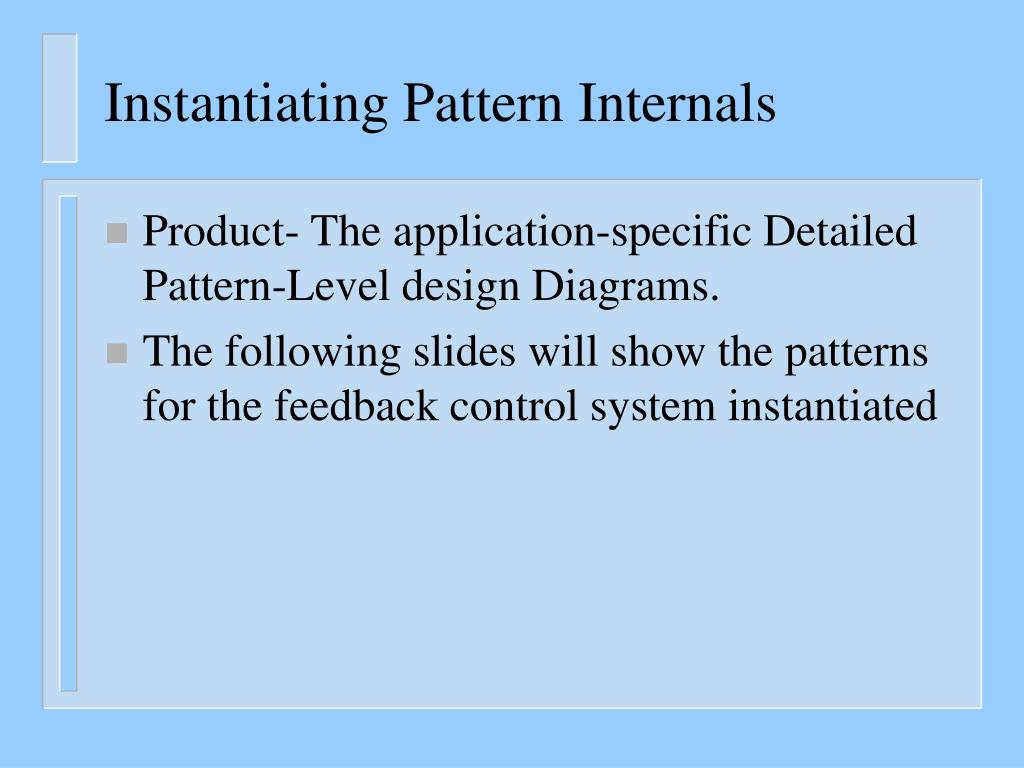 Instantiating Pattern Internals

- Product- The application-specific Detailed Pattern-Level design Diagrams.
- The following slides will show the patterns for the feedback control system instantiated